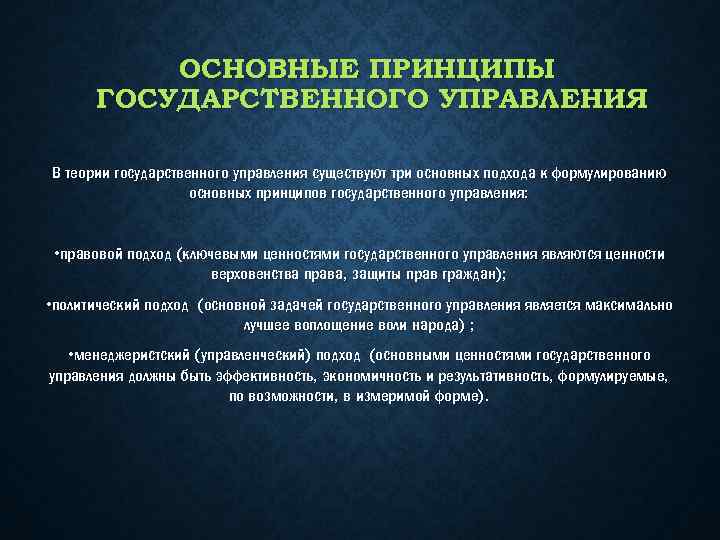 ОСНОВНЫЕ ПРИНЦИПЫ ГОСУДАРСТВЕННОГО УПРАВЛЕНИЯ

В теории государственного управления существуют три основных подхода к формулированию основных принципов государственного управления:

•правовой подход (ключевыми ценностями государственного управления являются ценности верховенства права, защиты прав граждан);

•политический подход (основной задачей государственного управления является максимально лучшее воплощение воли народа) ;

•менеджеристский (управленческий) подход (основными ценностями государственного управления должны быть эффективность, экономичность и результативность, формулируемые, по возможности, в измеримой форме).